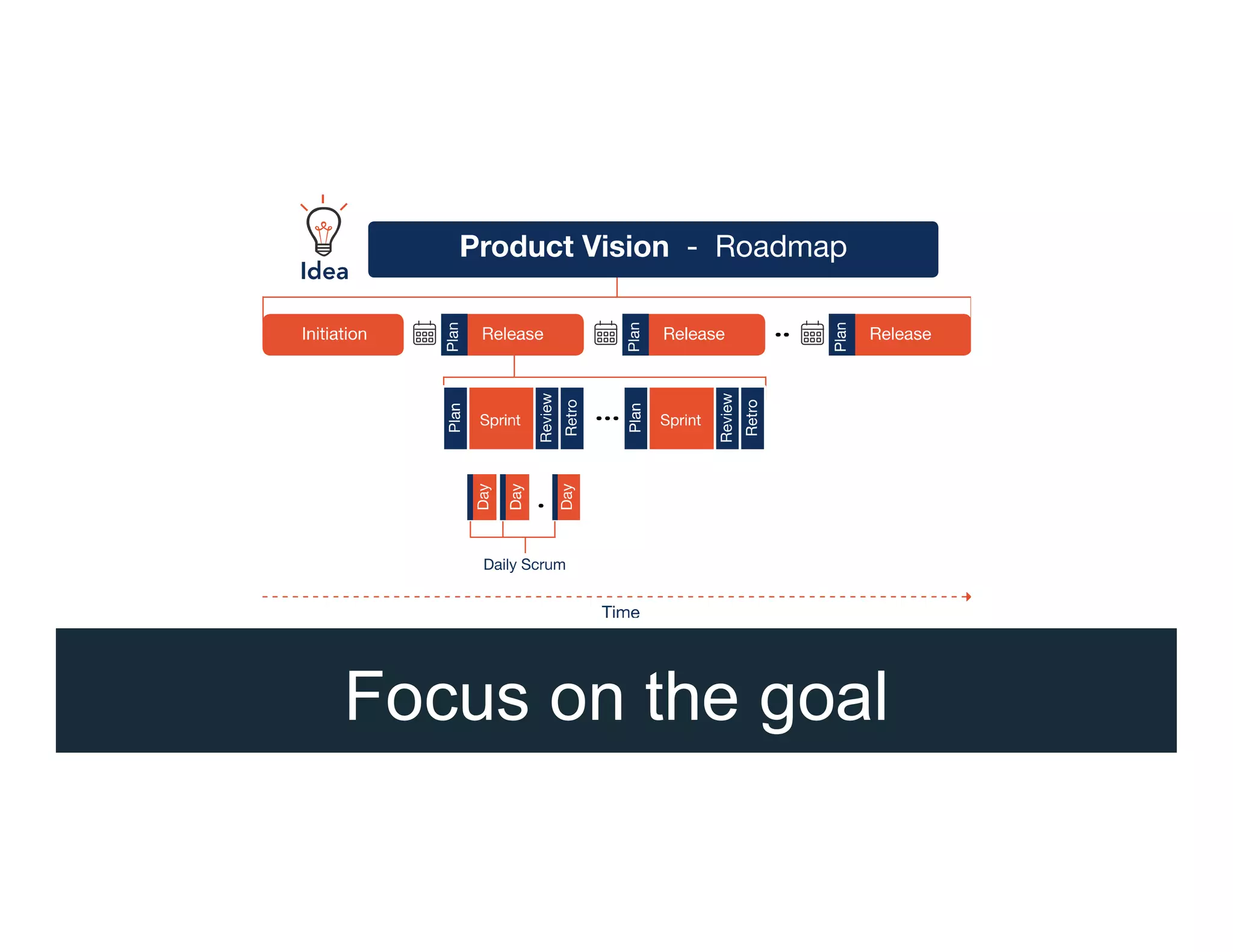 Idea

Product Vision - Roadmap

Initiation

Plan Release

Plan Release

..

Plan Release

Plan Sprint Review Retro ... Plan Sprint Review Retro

Day Day . Day

Daily Scrum

Time

Focus on the goal